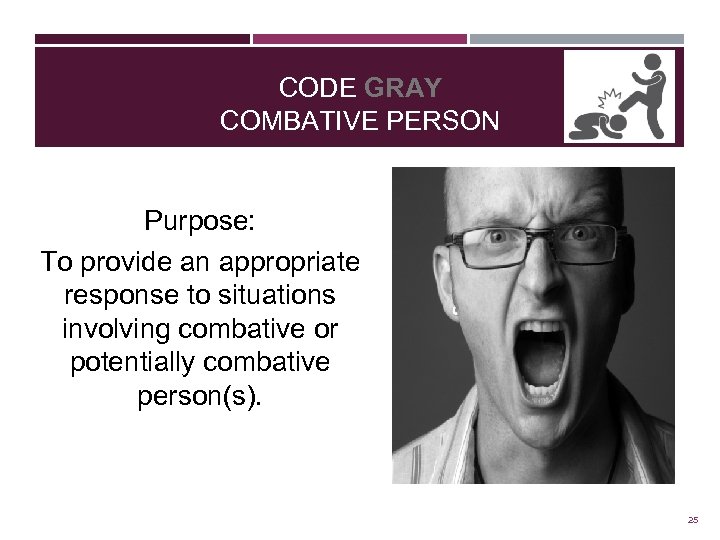 CODE GRAY
COMBATIVE PERSON

Purpose:

To provide an appropriate response to situations involving combative or potentially combative person(s).

25